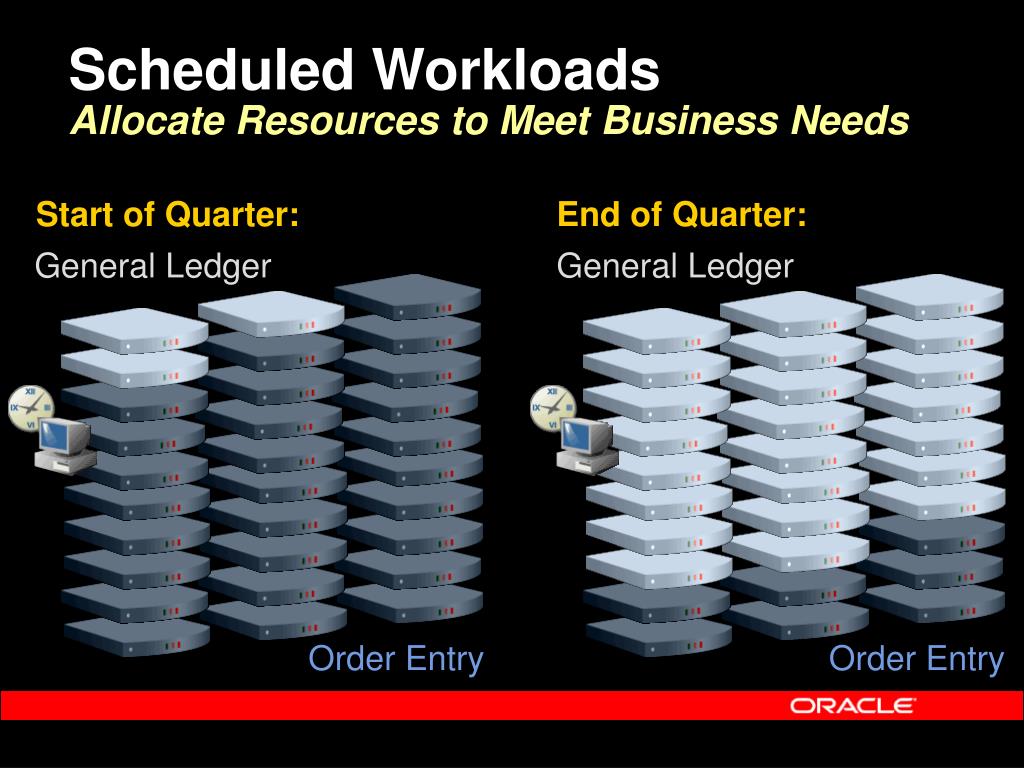 Scheduled Workloads
Allocate Resources to Meet Business Needs

Start of Quarter:
General Ledger

Order Entry

End of Quarter:
General Ledger

Order Entry

ORACLE